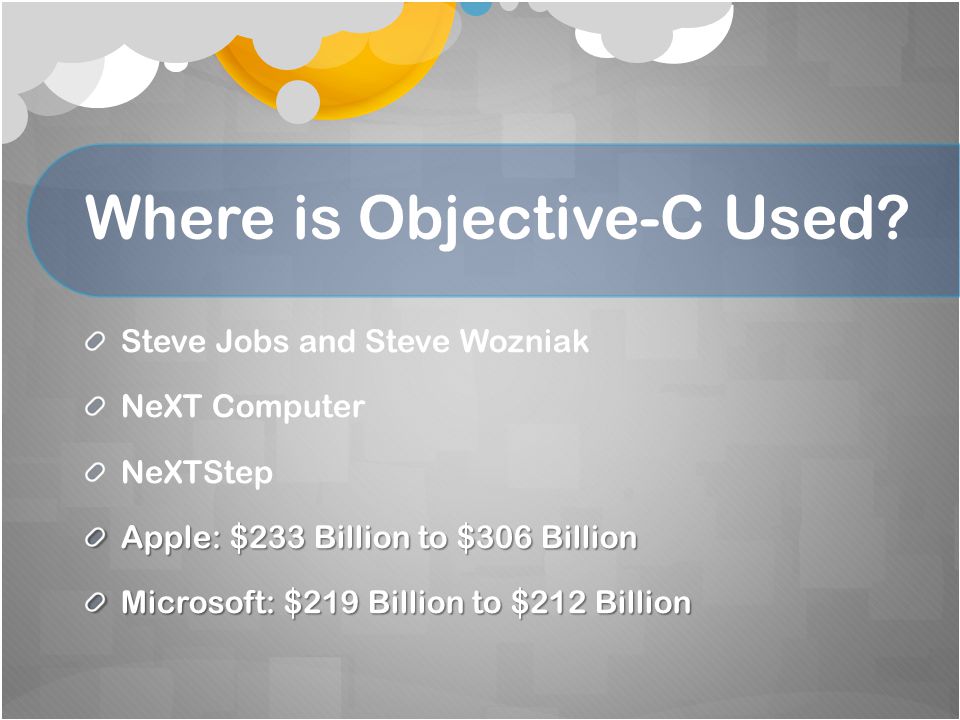 Where is Objective-C Used?

Steve Jobs and Steve Wozniak

NeXT Computer

NeXTStep

Apple: \$233 Billion to \$306 Billion

Microsoft: \$219 Billion to \$212 Billion